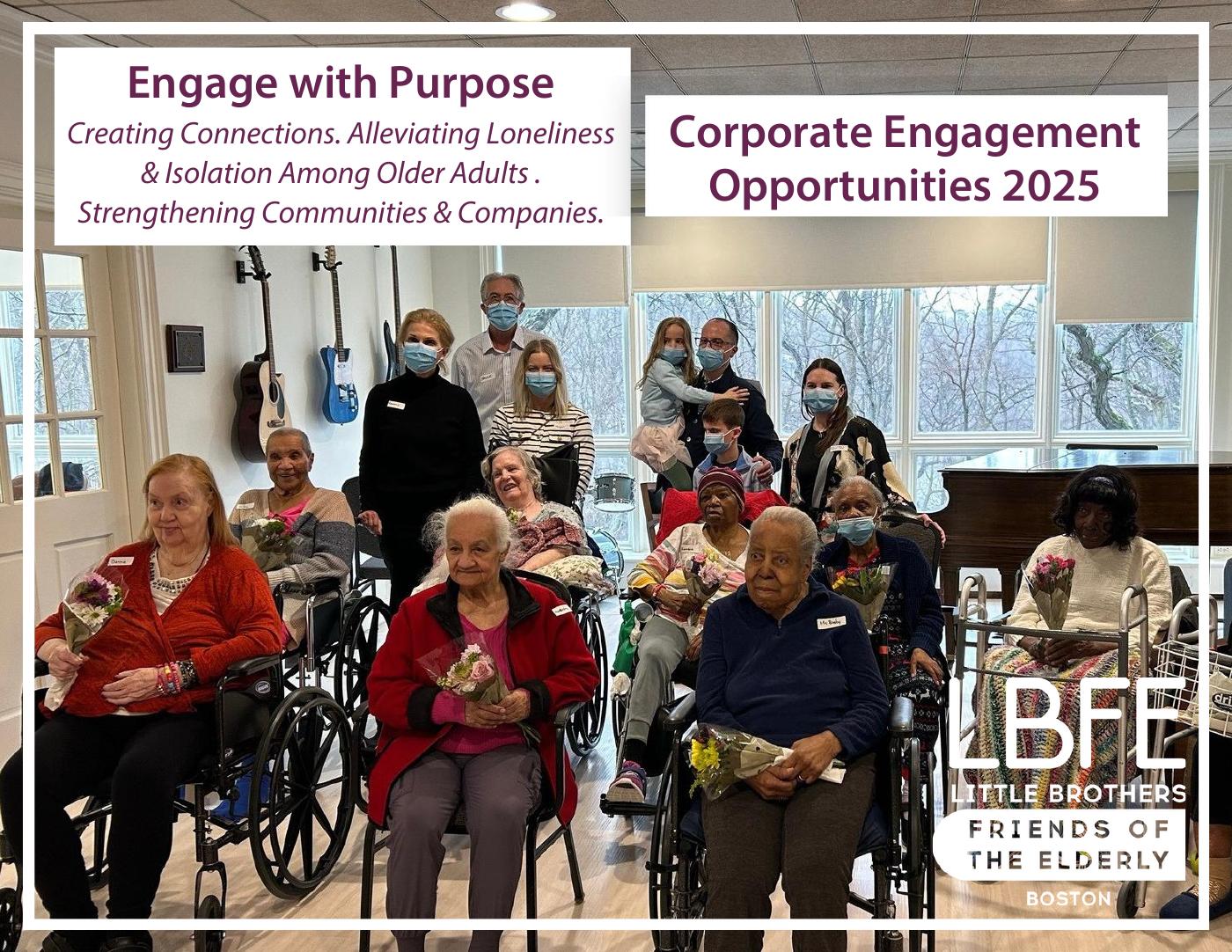 Engage with Purpose

Creating Connections. Alleviating Loneliness & Isolation Among Older Adults . Strengthening Communities & Companies.

Corporate Engagement Opportunities 2025

LBFE
LITTLE BROTHERS
FRIENDS OF THE ELDERLY
BOSTON